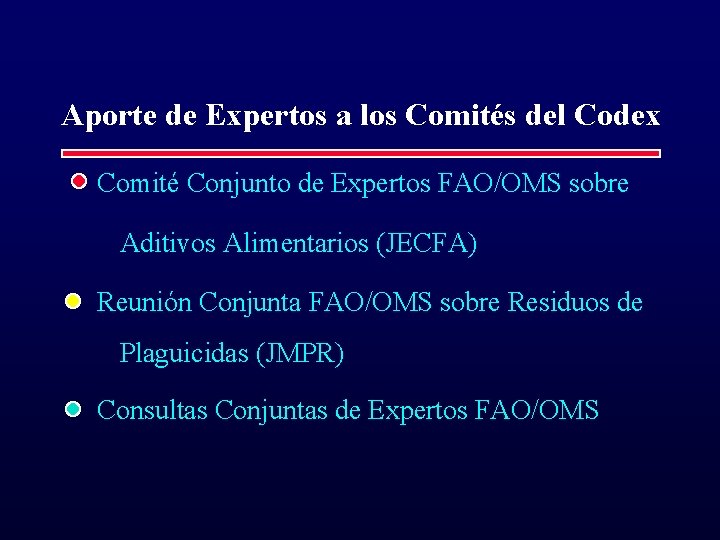 Aporte de Expertos a los Comités del Codex

Comité Conjunto de Expertos FAO/OMS sobre Aditivos Alimentarios (JECFA)

Reunión Conjunta FAO/OMS sobre Residuos de Plaguicidas (JMPR)

Consultas Conjuntas de Expertos FAO/OMS